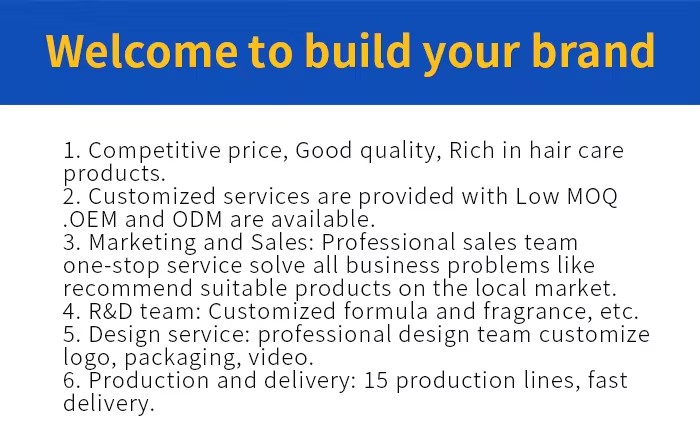 Welcome to build your brand

1. Competitive price, Good quality, Rich in hair care products.
2. Customized services are provided with Low MOQ .OEM and ODM are available.
3. Marketing and Sales: Professional sales team one-stop service solve all business problems like recommend suitable products on the local market.
4. R&D team: Customized formula and fragrance, etc.
5. Design service: professional design team customize logo, packaging, video.
6. Production and delivery: 15 production lines, fast delivery.